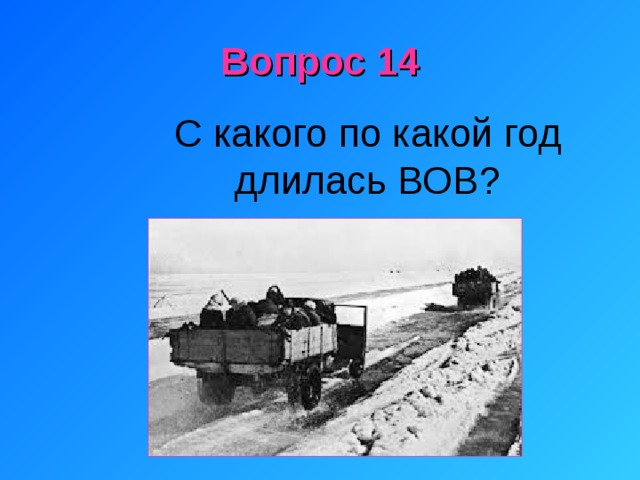 Вопрос 14

С какого по какой год длилась ВОВ?